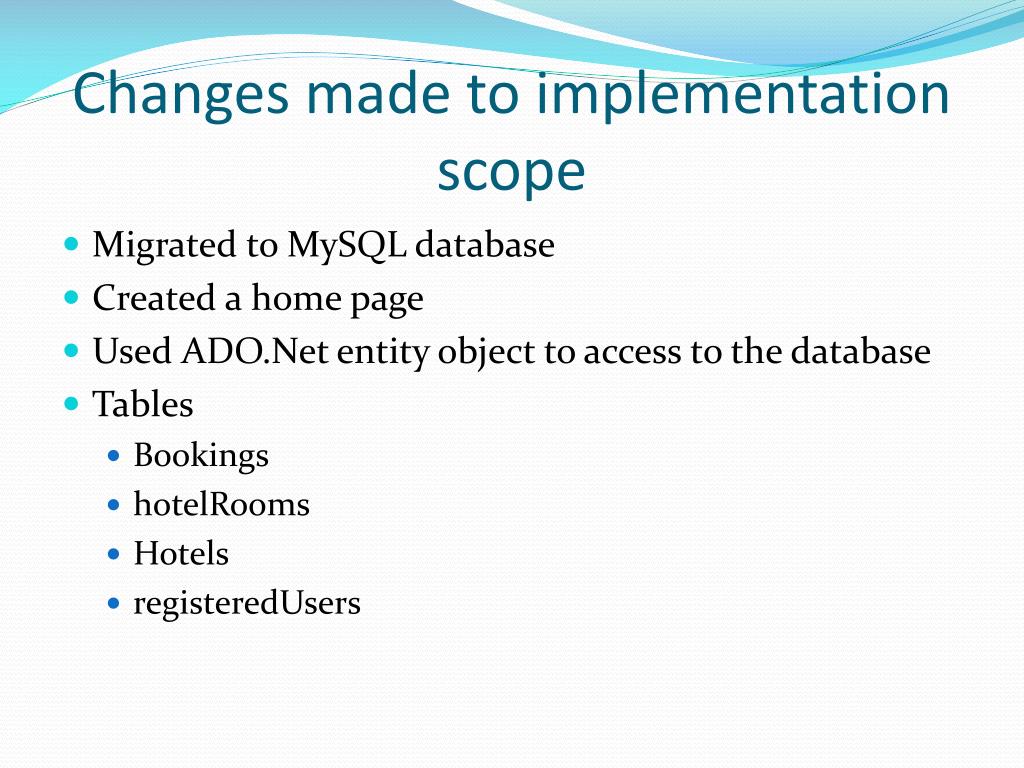 Changes made to implementation scope

- Migrated to MySQL database
- Created a home page
- Used ADO.Net entity object to access to the database
- Tables
  - Bookings
  - hotelRooms
  - Hotels
  - registeredUsers